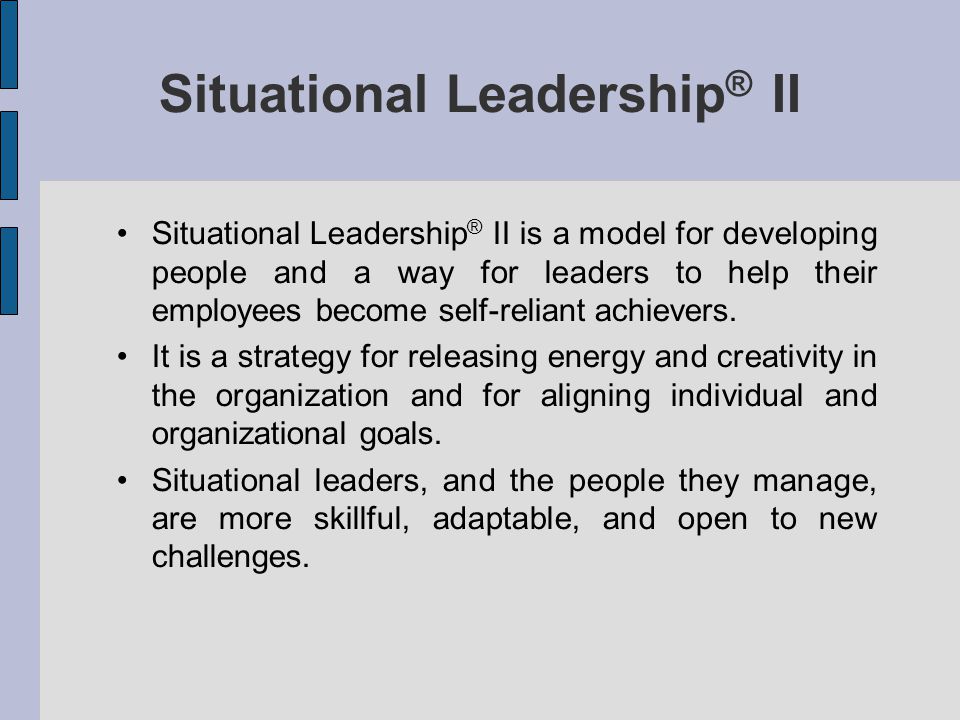 Situational Leadership® II

• Situational Leadership® II is a model for developing people and a way for leaders to help their employees become self-reliant achievers.

• It is a strategy for releasing energy and creativity in the organization and for aligning individual and organizational goals.

• Situational leaders, and the people they manage, are more skillful, adaptable, and open to new challenges.